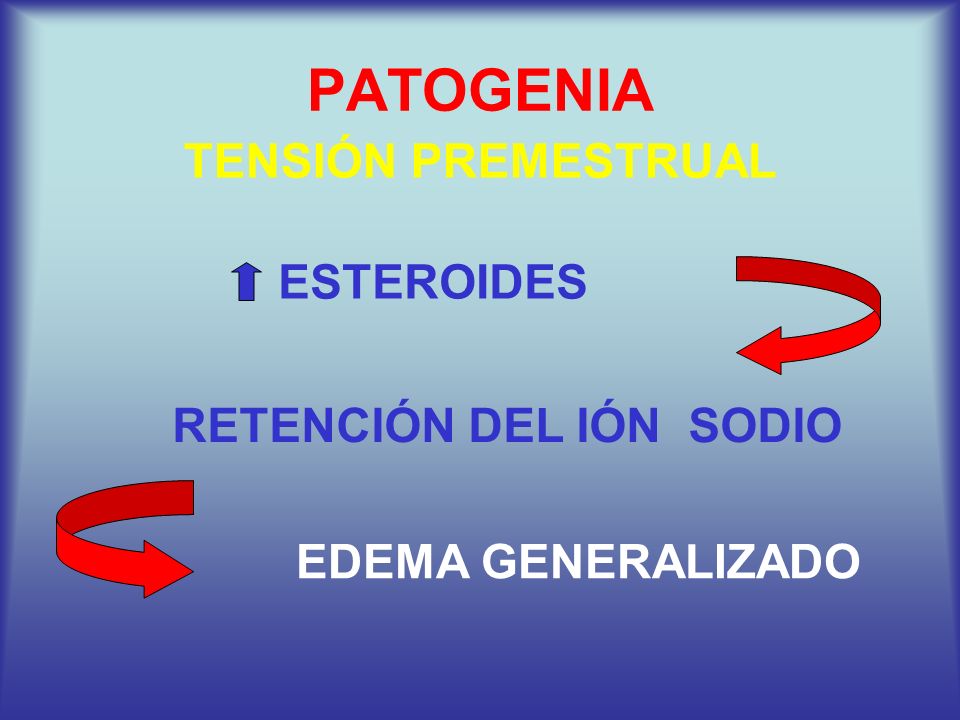 PATOGENIA
TENSIÓN PREMESTRUAL

ESTEROIDES

RETENCIÓN DEL IÓN SODIO

EDEMA GENERALIZADO